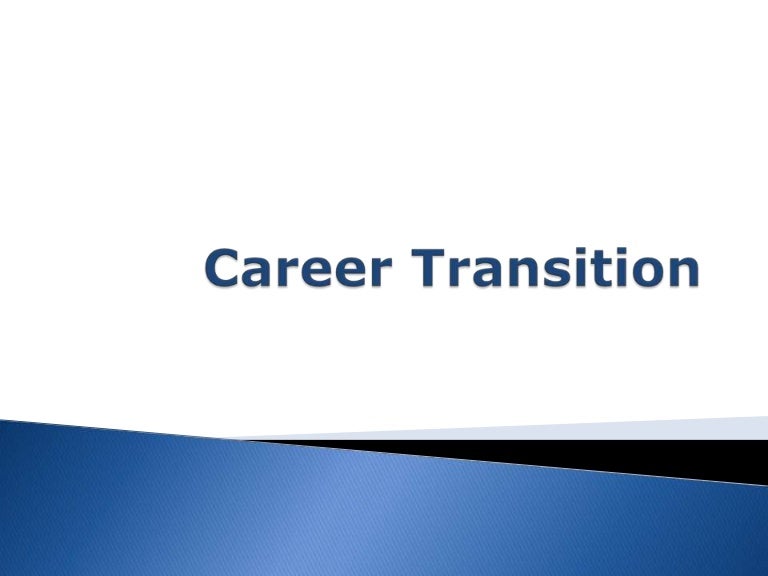 Career Transition